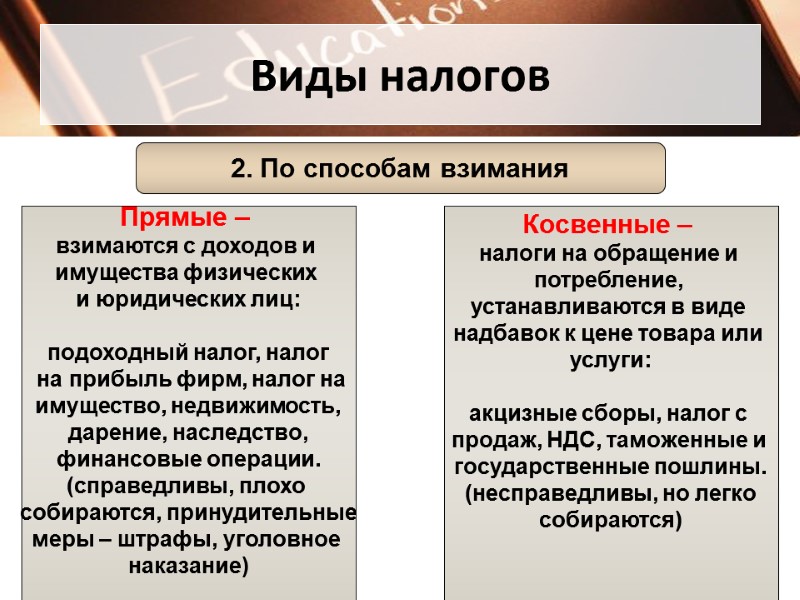 Education

Виды налогов

2. По способам взимания

Прямые –
взимаются с доходов и имущества физических и юридических лиц:

подоходный налог, налог на прибыль фирм, налог на имущество, недвижимость, дарение, наследство, финансовые операции.
(справедливы, плохо собираются, принудительные меры – штрафы, уголовное наказание)

Косвенные –
налоги на обращение и потребление, устанавливаются в виде надбавок к цене товара или услуги:

акцизные сборы, налог с продаж, НДС, таможенные и государственные пошлины.
(несправедливы, но легко собираются)